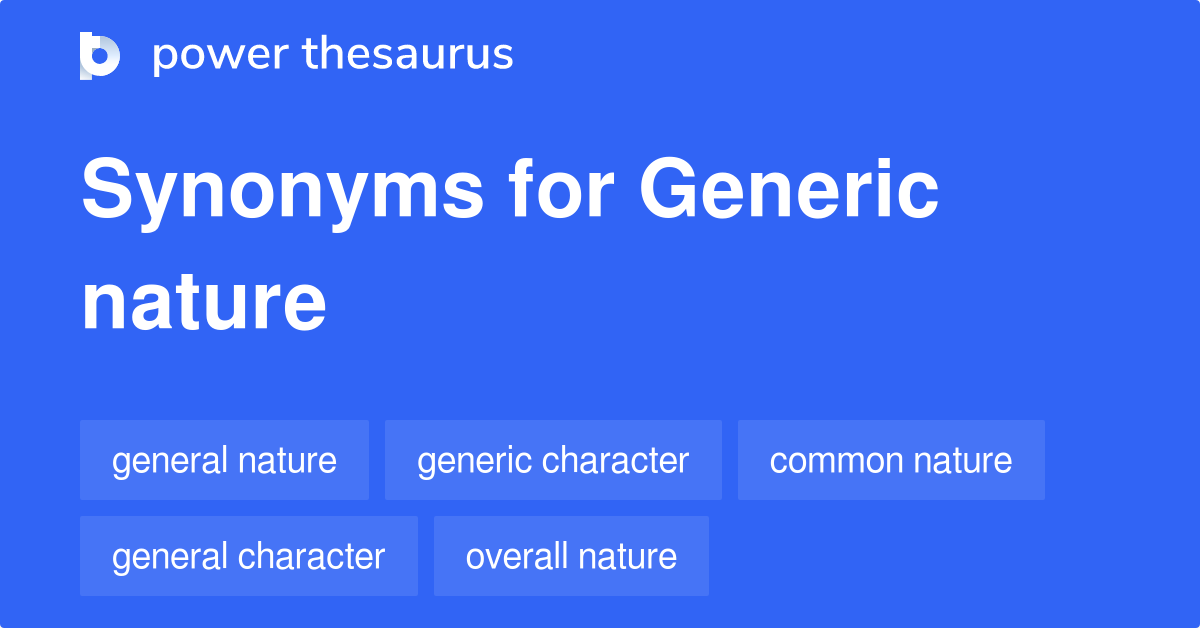 power thesaurus

Synonyms for Generic nature

general nature
generic character
common nature
general character
overall nature